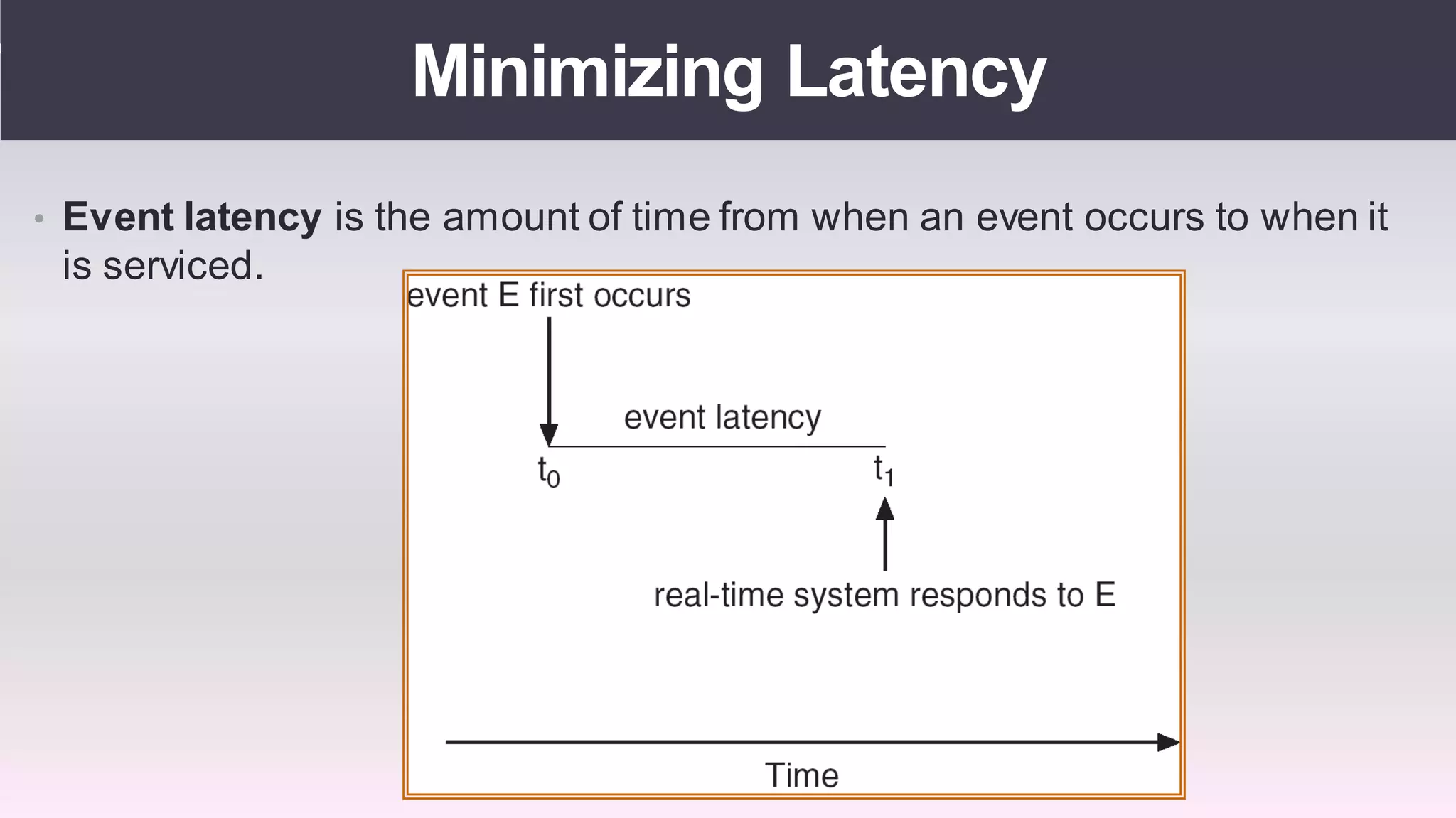 Minimizing Latency

• Event latency is the amount of time from when an event occurs to when it is serviced.

event E first occurs

event latency

$t_0$

$t_1$

real-time system responds to E

Time